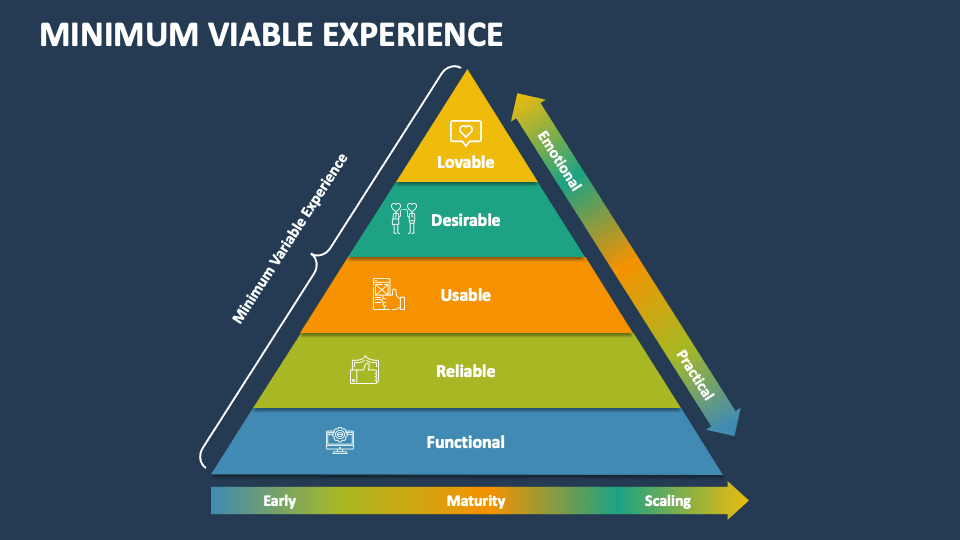 MINIMUM VIABLE EXPERIENCE

Minimum Variable Experience

Lovable

Desirable

Usable

Reliable

Functional

Emotional

Practical

Early

Maturity

Scaling